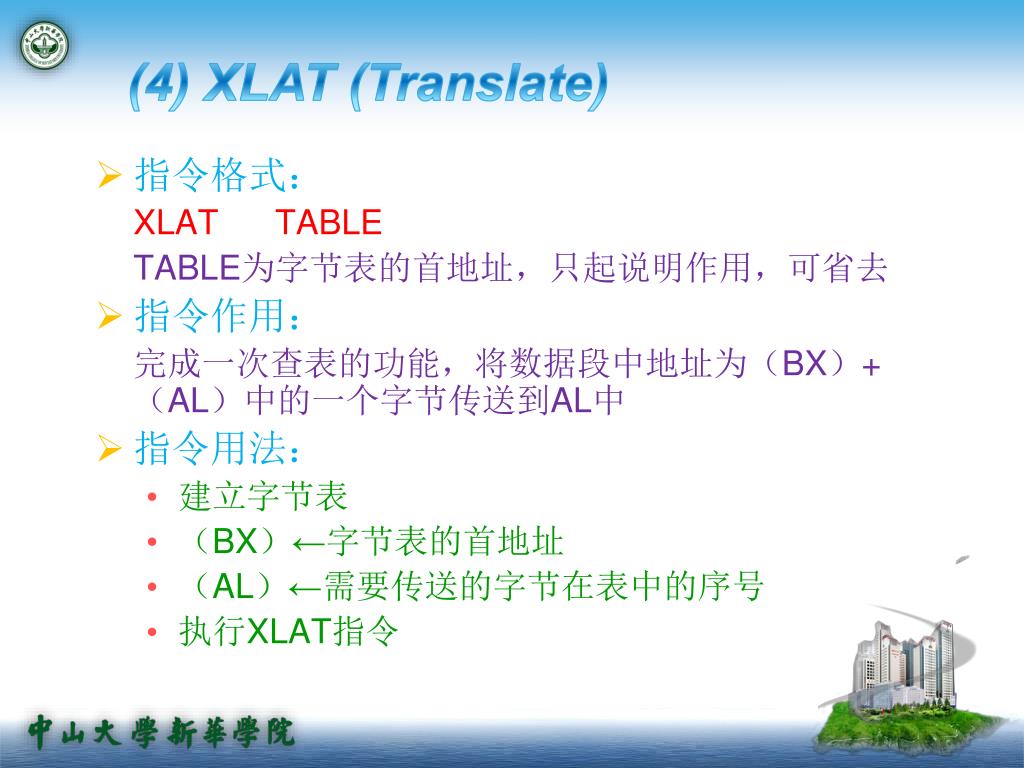 (4) XLAT (Translate)

➢ 指令格式：

XLAT TABLE

TABLE为字节表的首地址，只起说明作用，可省去

➢ 指令作用：

完成一次查表的功能，将数据段中地址为（BX）+（AL）中的一个字节传送到AL中

➢ 指令用法：

• 建立字节表
• （BX）←字节表的首地址
• （AL）←需要传送的字节在表中的序号
• 执行XLAT指令

中山大學新華學院